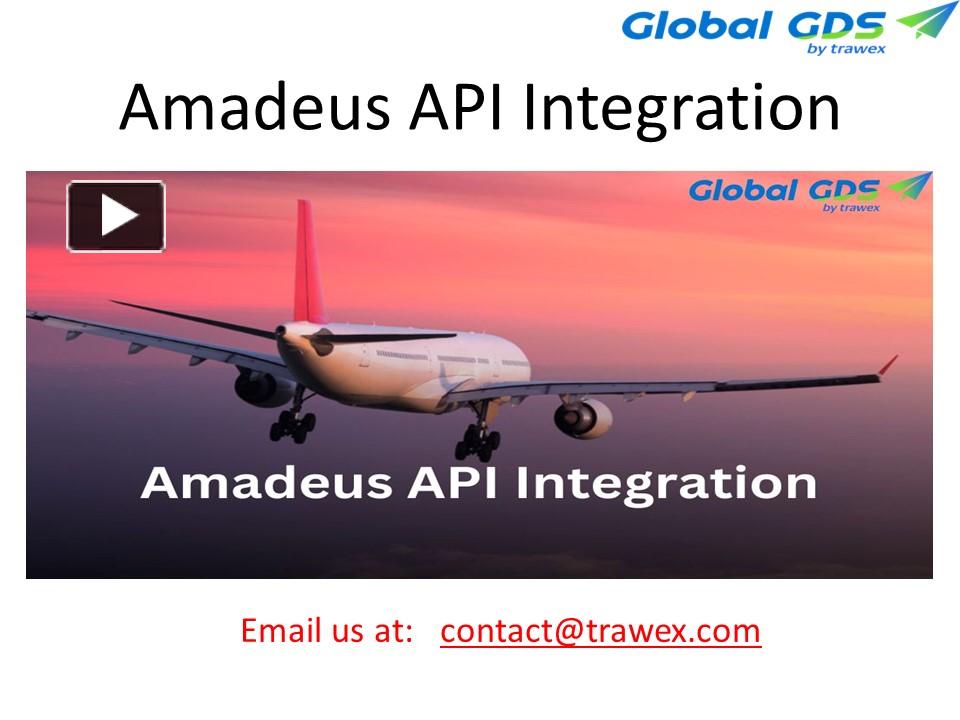 Global GDS by trawex

Amadeus API Integration

Global GDS by trawex

Amadeus API Integration

Email us at: contact@trawex.com